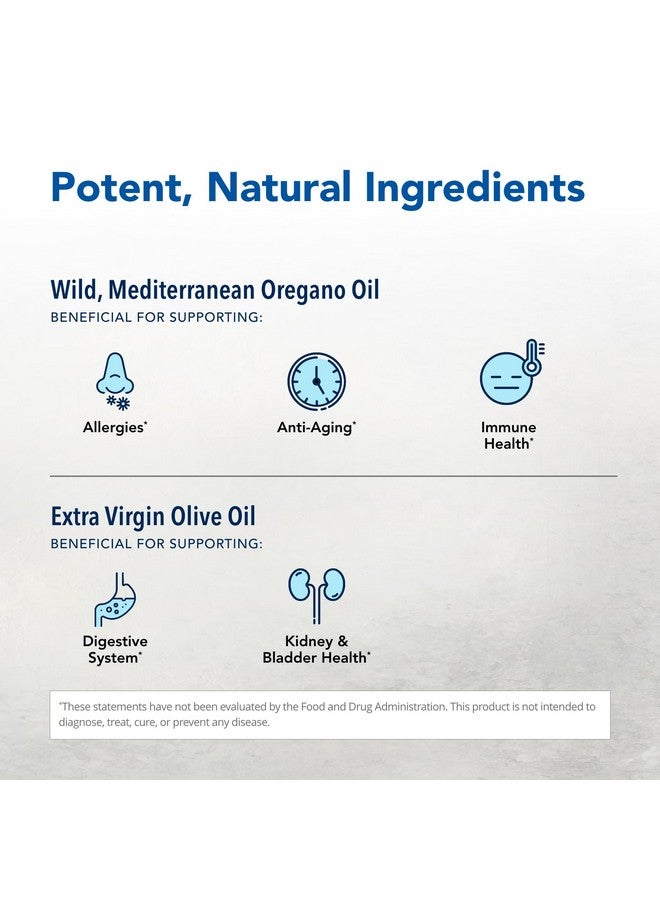 Potent, Natural Ingredients

Wild, Mediterranean Oregano Oil
BENEFICIAL FOR SUPPORTING:

Allergies*

Anti-Aging*

Immune Health*

Extra Virgin Olive Oil
BENEFICIAL FOR SUPPORTING:

Digestive System*

Kidney & Bladder Health*

*These statements have not been evaluated by the Food and Drug Administration. This product is not intended to diagnose, treat, cure, or prevent any disease.